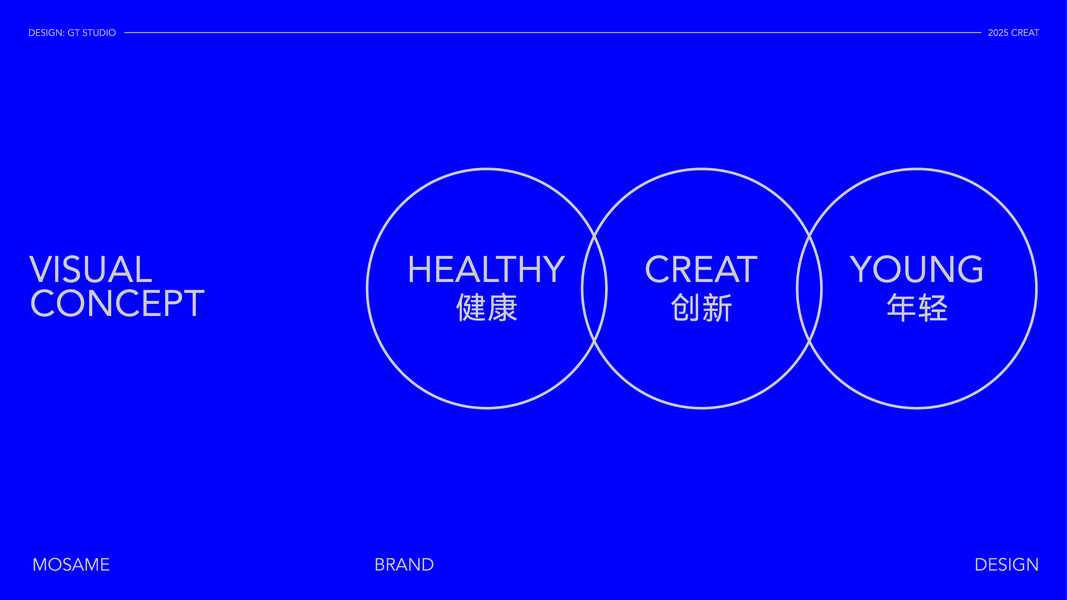 DESIGN: GT STUDIO

2025 CREAT

VISUAL CONCEPT

HEALTHY
健康

CREAT
创新

YOUNG
年轻

MOSAME

BRAND

DESIGN